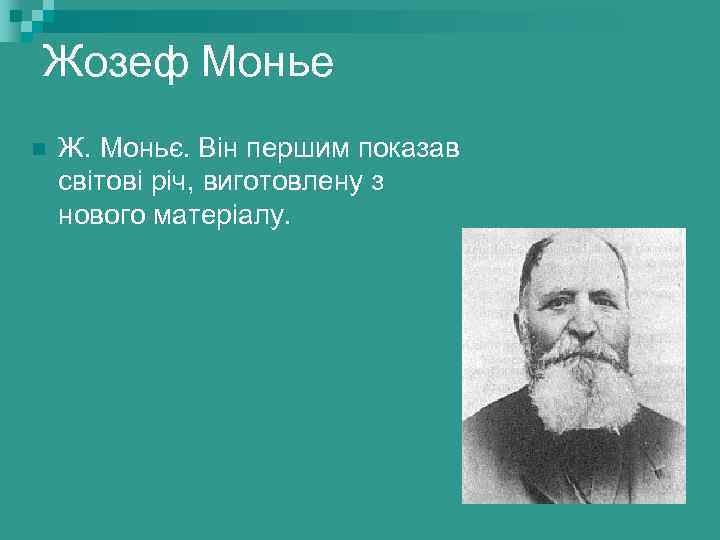 Жозеф Монье

Ж. Моньє. Він першим показав світові річ, виготовлену з нового матеріалу.